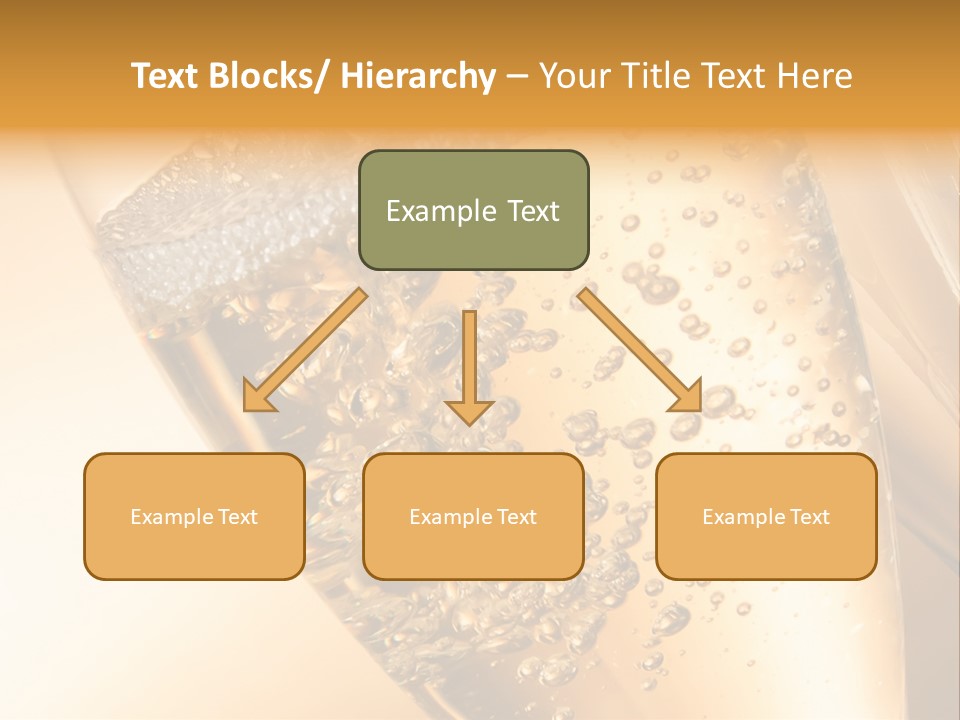 Text Blocks/ Hierarchy – Your Title Text Here

Example Text

Example Text

Example Text

Example Text